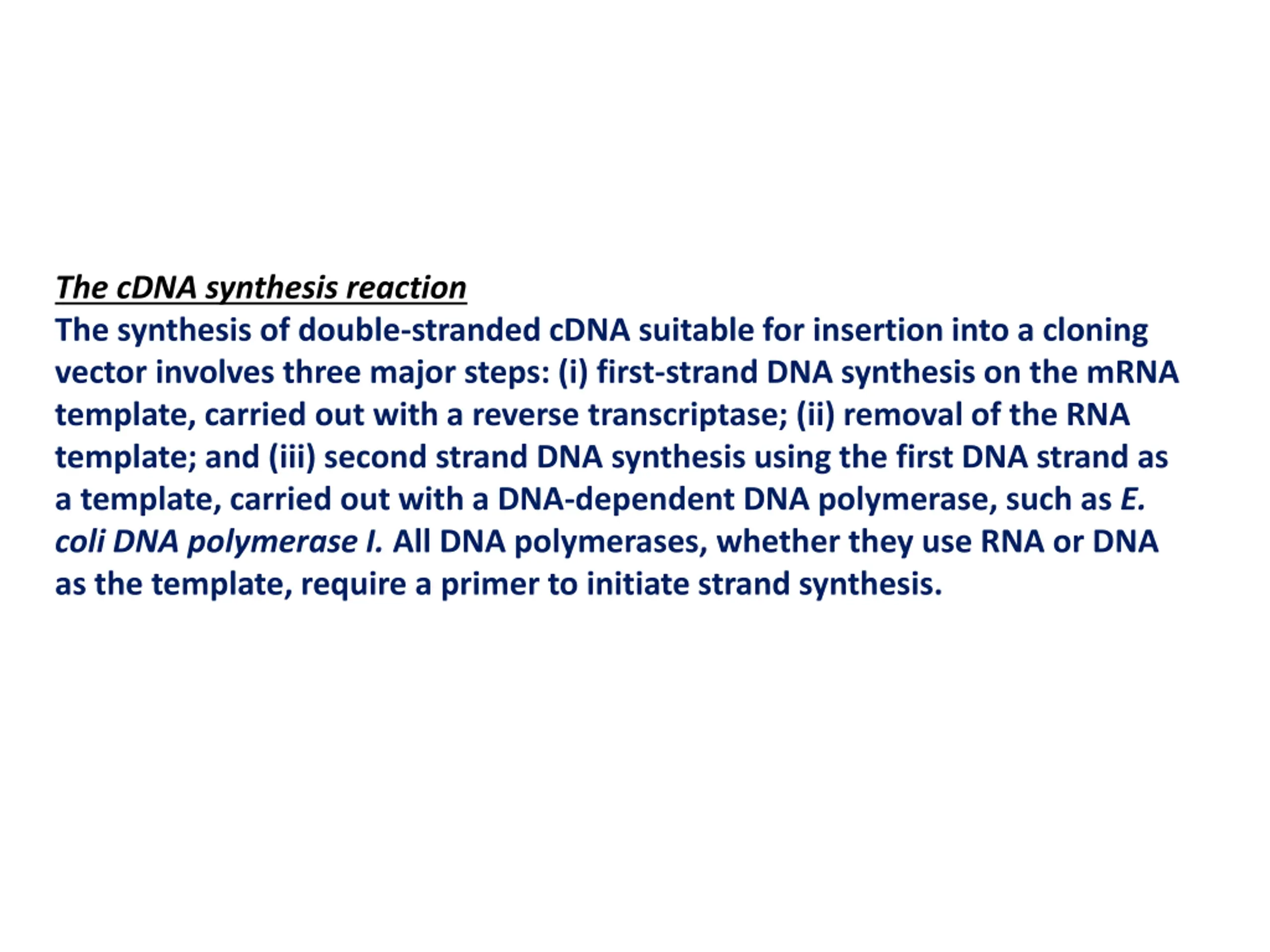 The cDNA synthesis reaction
The synthesis of double-stranded cDNA suitable for insertion into a cloning vector involves three major steps: (i) first-strand DNA synthesis on the mRNA template, carried out with a reverse transcriptase; (ii) removal of the RNA template; and (iii) second strand DNA synthesis using the first DNA strand as a template, carried out with a DNA-dependent DNA polymerase, such as E. coli DNA polymerase I. All DNA polymerases, whether they use RNA or DNA as the template, require a primer to initiate strand synthesis.